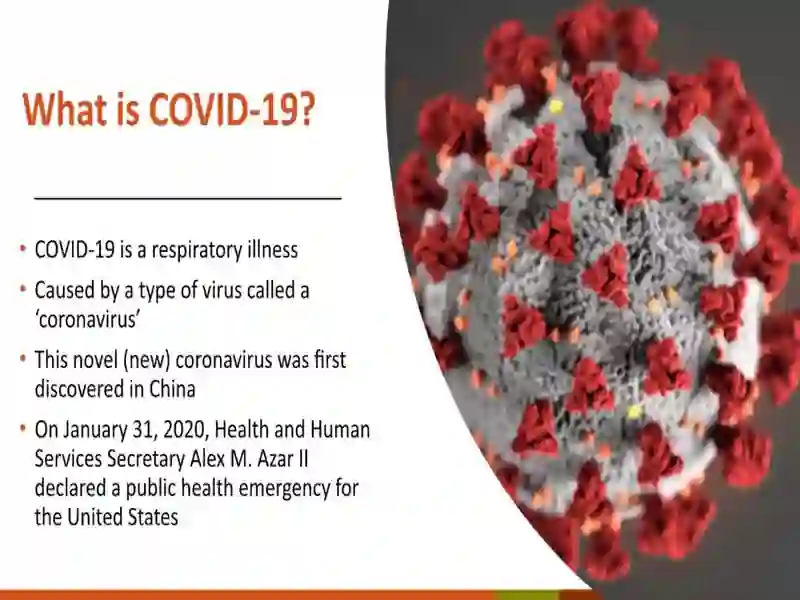 What is COVID-19?

• COVID-19 is a respiratory illness
• Caused by a type of virus called a 'coronavirus'
• This novel (new) coronavirus was first discovered in China
• On January 31, 2020, Health and Human Services Secretary Alex M. Azar II declared a public health emergency for the United States